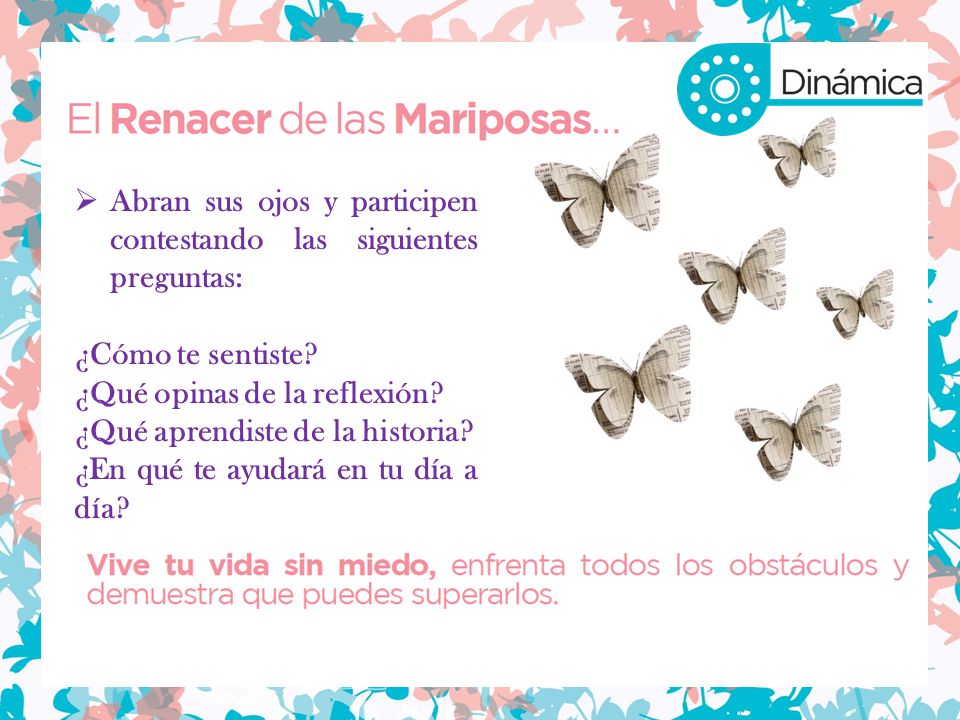 Dinámica

El Renacer de las Mariposas…

➢ Abran sus ojos y participen contestando las siguientes preguntas:

¿Cómo te sentiste?
¿Qué opinas de la reflexión?
¿Qué aprendiste de la historia?
¿En qué te ayudará en tu día a día?

Vive tu vida sin miedo, enfrenta todos los obstáculos y demuestra que puedes superarlos.